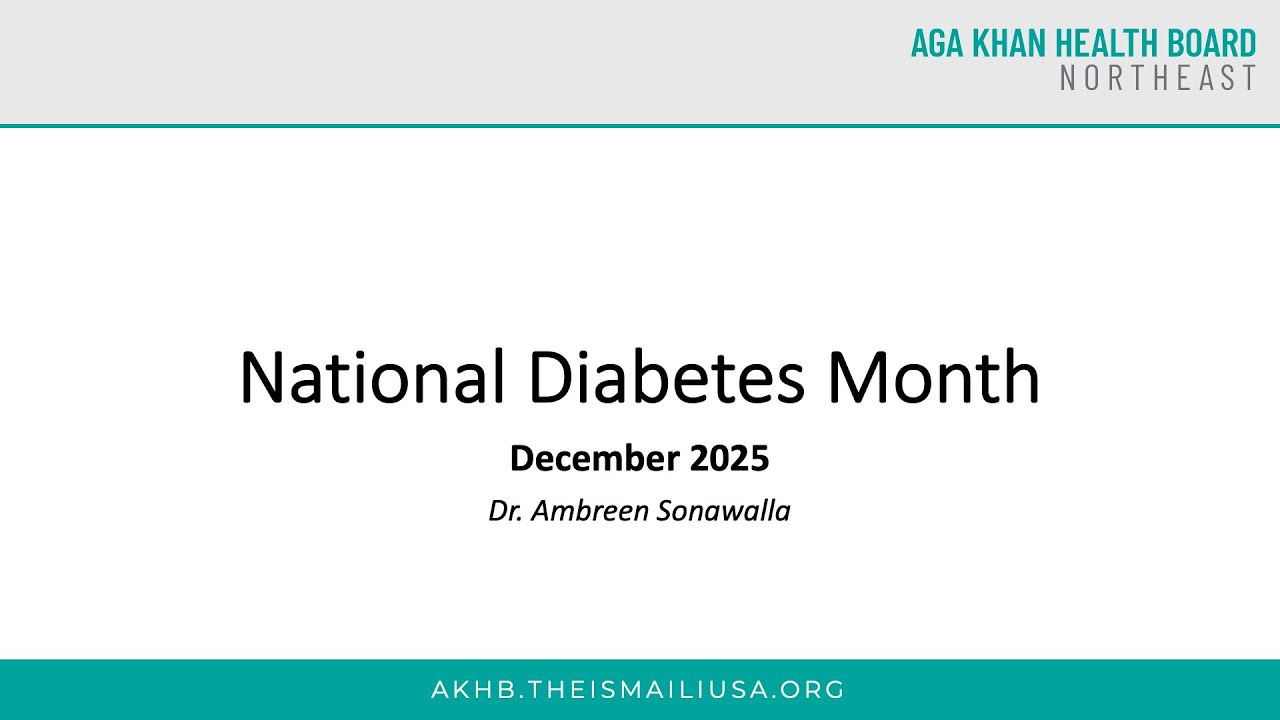 AGA KHAN HEALTH BOARD
NORTHEAST

National Diabetes Month

December 2025

Dr. Ambreen Sonawalla

AKHB.THEISMAILIUSA.ORG